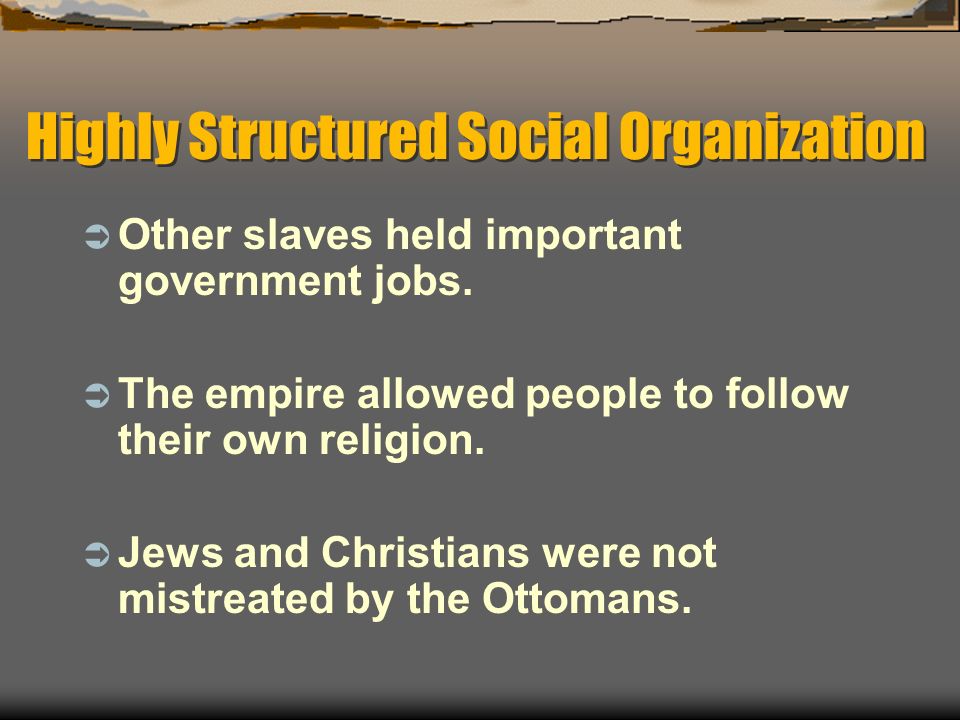 Highly Structured Social Organization

➲ Other slaves held important government jobs.

➲ The empire allowed people to follow their own religion.

➲ Jews and Christians were not mistreated by the Ottomans.